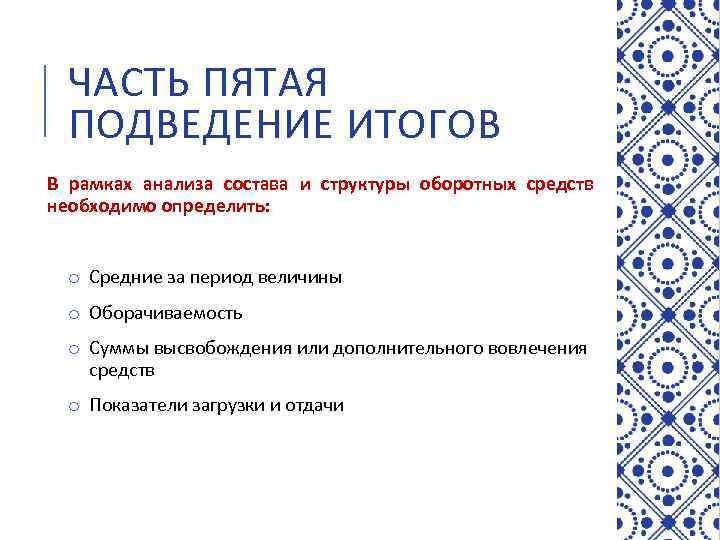 ЧАСТЬ ПЯТАЯ
ПОДВЕДЕНИЕ ИТОГОВ

В рамках анализа состава и структуры оборотных средств необходимо определить:

○ Средние за период величины
○ Оборачиваемость
○ Суммы высвобождения или дополнительного вовлечения средств
○ Показатели загрузки и отдачи